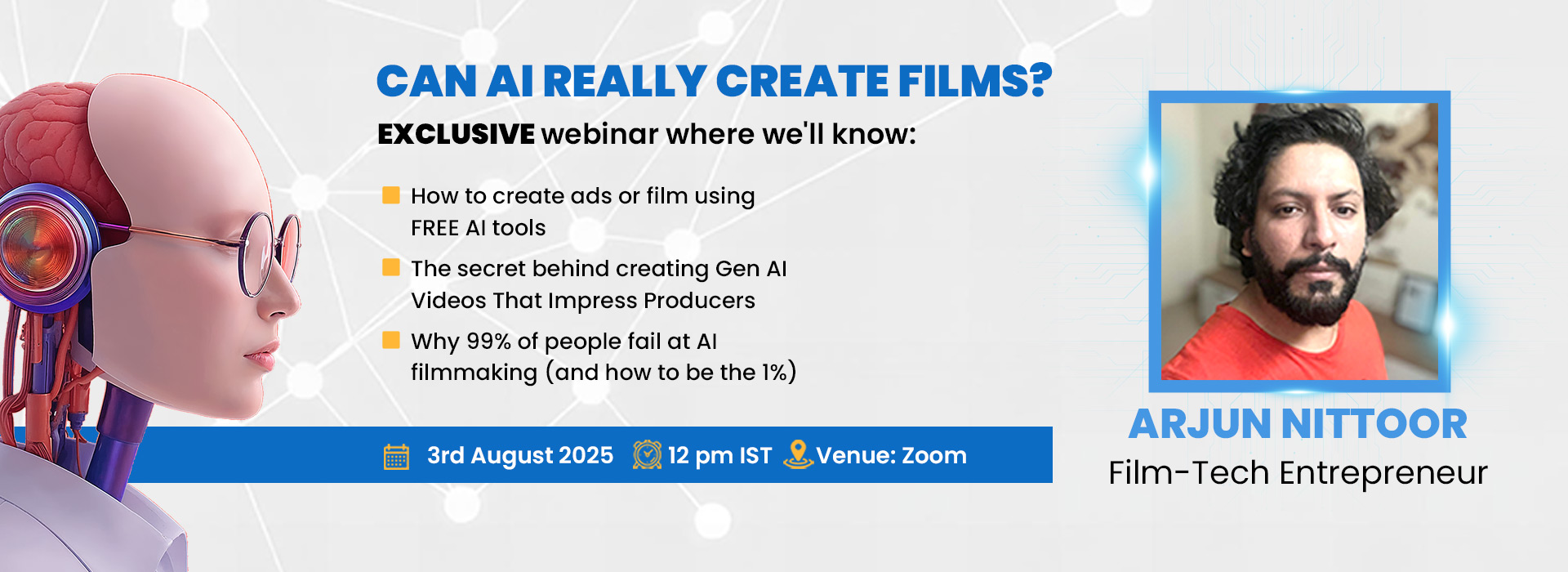 CAN AI REALLY CREATE FILMS?

EXCLUSIVE webinar where we'll know:

How to create ads or film using FREE AI tools

The secret behind creating Gen AI Videos That Impress Producers

Why 99% of people fail at AI filmmaking (and how to be the 1%)

3rd August 2025 12 pm IST Venue: Zoom

ARJUN NITTOOR
Film-Tech Entrepreneur